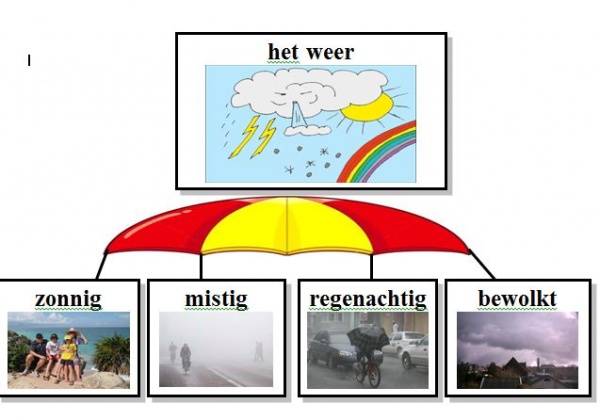 het weer

zonnig

mistig

regenachtig

bewolkt